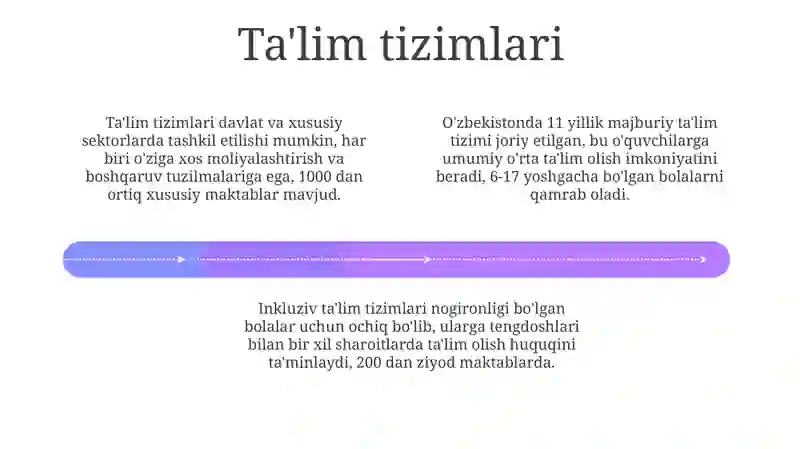 Ta'lim tizimlari

Ta'lim tizimlari davlat va xususiy sektorlarda tashkil etilishi mumkin, har biri o'ziga xos moliyalashtirish va boshqaruv tuzilmalariga ega, 1000 dan ortiq xususiy maktablar mavjud.

O'zbekistonda 11 yillik majburiy ta'lim tizimi joriy etilgan, bu o'quvchilarga umumiy o'rta ta'lim olish imkoniyatini beradi, 6-17 yoshgacha bo'lgan bolalarni qamrab oladi.

Inkluziv ta'lim tizimlari nogironligi bo'lgan bolalar uchun ochiq bo'lib, ularga tengdoshlari bilan bir xil sharoitlarda ta'lim olish huquqini ta'minlaydi, 200 dan ziyod maktablarda.